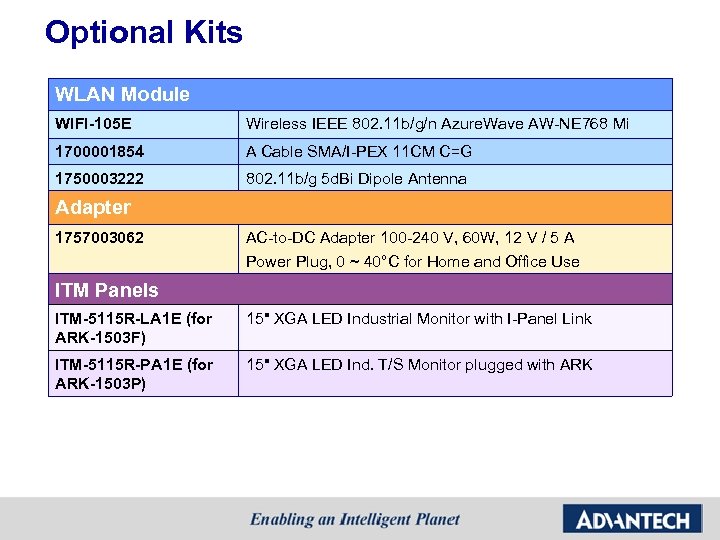 Optional Kits

| WLAN Module | |
|---|---|
| WIFI-105E | Wireless IEEE 802.11b/g/n AzureWave AW-NE768 Mi |
| 1700001854 | A Cable SMA/I-PEX 11CM C=G |
| 1750003222 | 802.11b/g 5dBi Dipole Antenna |
| Adapter | |
| 1757003062 | AC-to-DC Adapter 100-240 V, 60W, 12 V / 5 A Power Plug, 0 ~ 40°C for Home and Office Use |
| ITM Panels | |
| ITM-5115R-LA1E (for ARK-1503F) | 15" XGA LED Industrial Monitor with I-Panel Link |
| ITM-5115R-PA1E (for ARK-1503P) | 15" XGA LED Ind. T/S Monitor plugged with ARK |

Enabling an Intelligent Planet

ADVANTECH